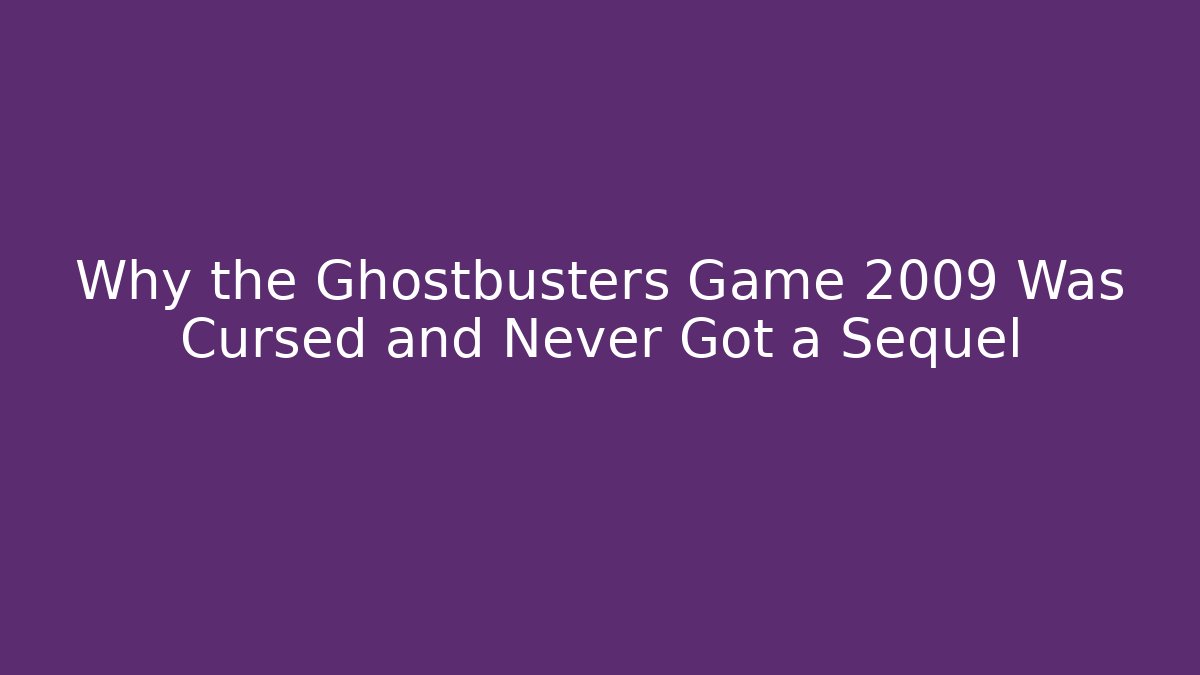 Why the Ghostbusters Game 2009 Was Cursed and Never Got a Sequel